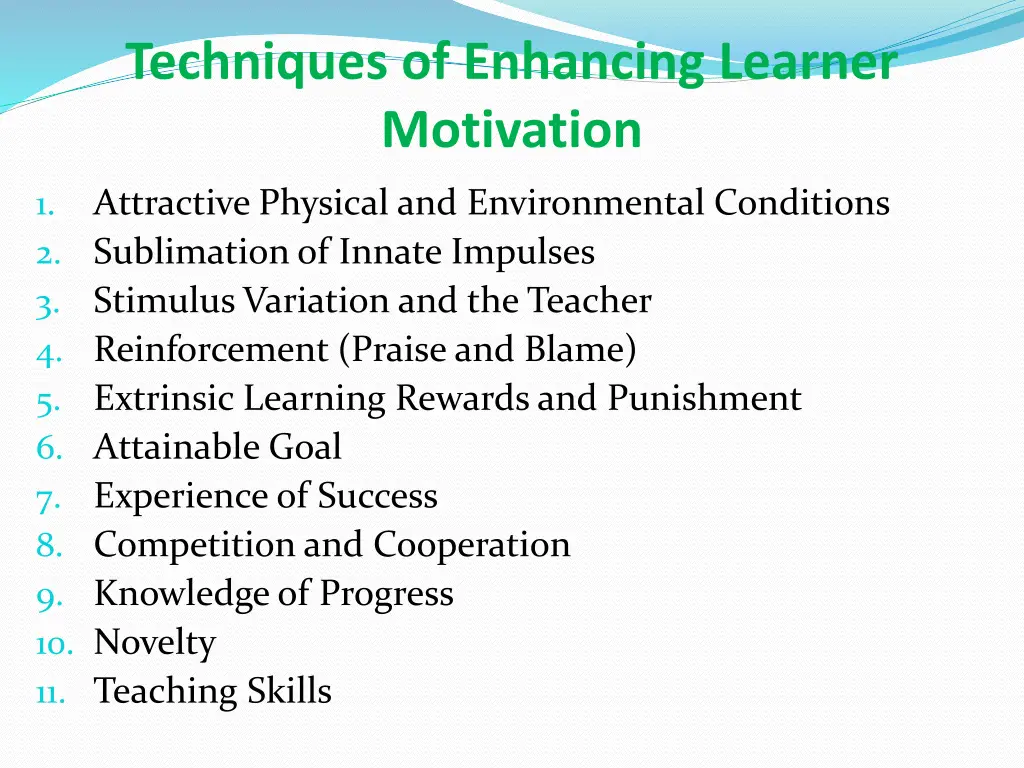 Techniques of Enhancing Learner Motivation

1. Attractive Physical and Environmental Conditions
2. Sublimation of Innate Impulses
3. Stimulus Variation and the Teacher
4. Reinforcement (Praise and Blame)
5. Extrinsic Learning Rewards and Punishment
6. Attainable Goal
7. Experience of Success
8. Competition and Cooperation
9. Knowledge of Progress
10. Novelty
11. Teaching Skills